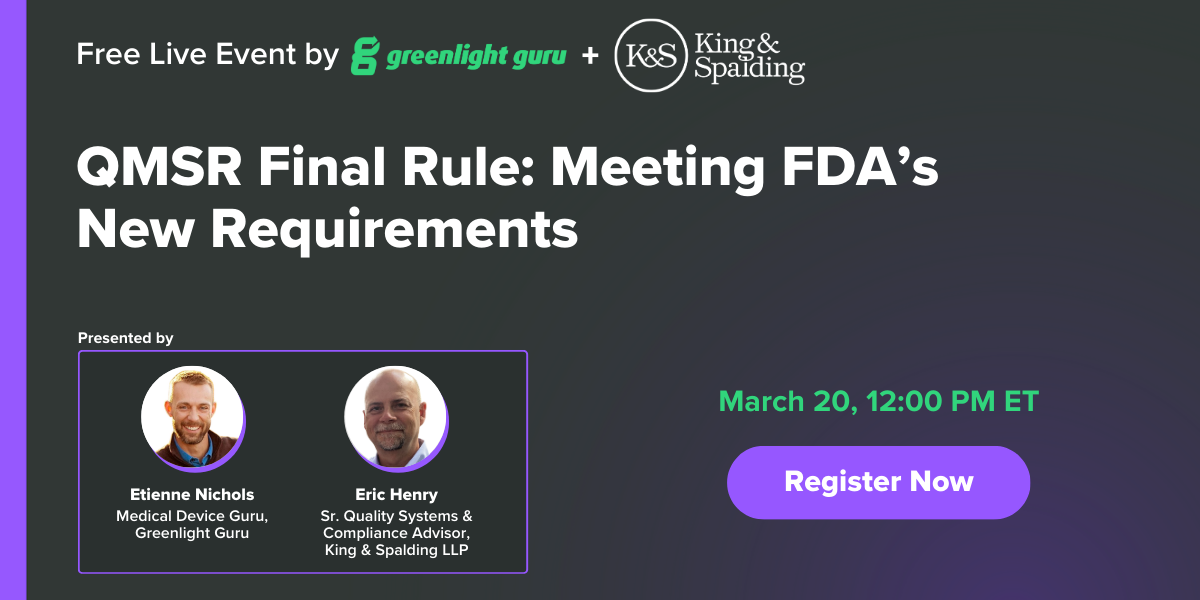 Free Live Event by greenlight guru + K&S King & Spalding

QMSR Final Rule: Meeting FDA's New Requirements

Presented by

Etienne Nichols
Medical Device Guru, Greenlight Guru

Eric Henry
Sr. Quality Systems & Compliance Advisor, King & Spalding LLP

March 20, 12:00 PM ET

Register Now